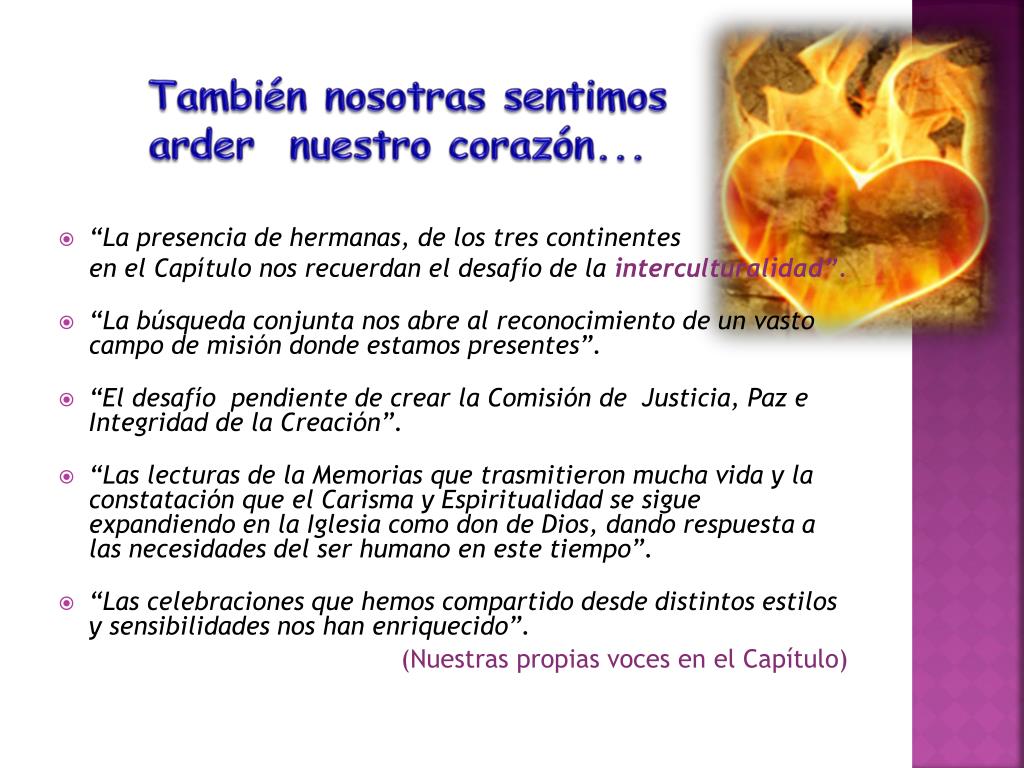 También nosotras sentimos arder nuestro corazón...

“La presencia de hermanas, de los tres continentes en el Capítulo nos recuerdan el desafío de la interculturalidad”.

“La búsqueda conjunta nos abre al reconocimiento de un vasto campo de misión donde estamos presentes”.

“El desafío pendiente de crear la Comisión de Justicia, Paz e Integridad de la Creación”.

“Las lecturas de la Memorias que trasmitieron mucha vida y la constatación que el Carisma y Espiritualidad se sigue expandiendo en la Iglesia como don de Dios, dando respuesta a las necesidades del ser humano en este tiempo”.

“Las celebraciones que hemos compartido desde distintos estilos y sensibilidades nos han enriquecido”.

(Nuestras propias voces en el Capítulo)